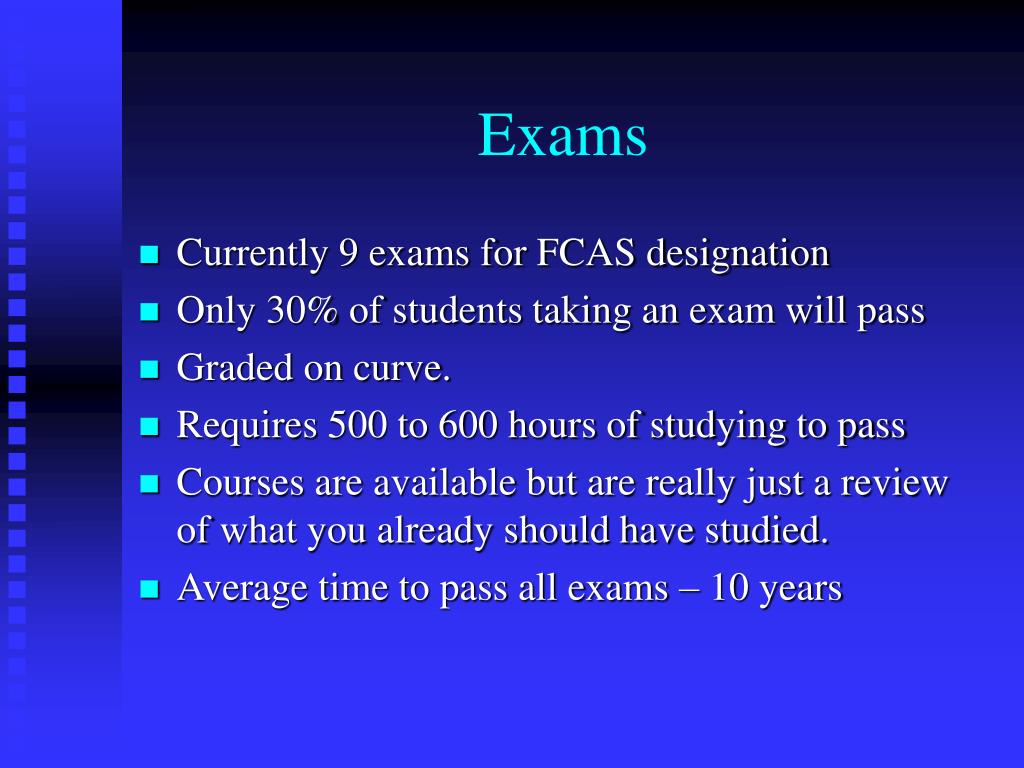 Exams

- Currently 9 exams for FCAS designation
- Only 30% of students taking an exam will pass
- Graded on curve.
- Requires 500 to 600 hours of studying to pass
- Courses are available but are really just a review of what you already should have studied.
- Average time to pass all exams – 10 years